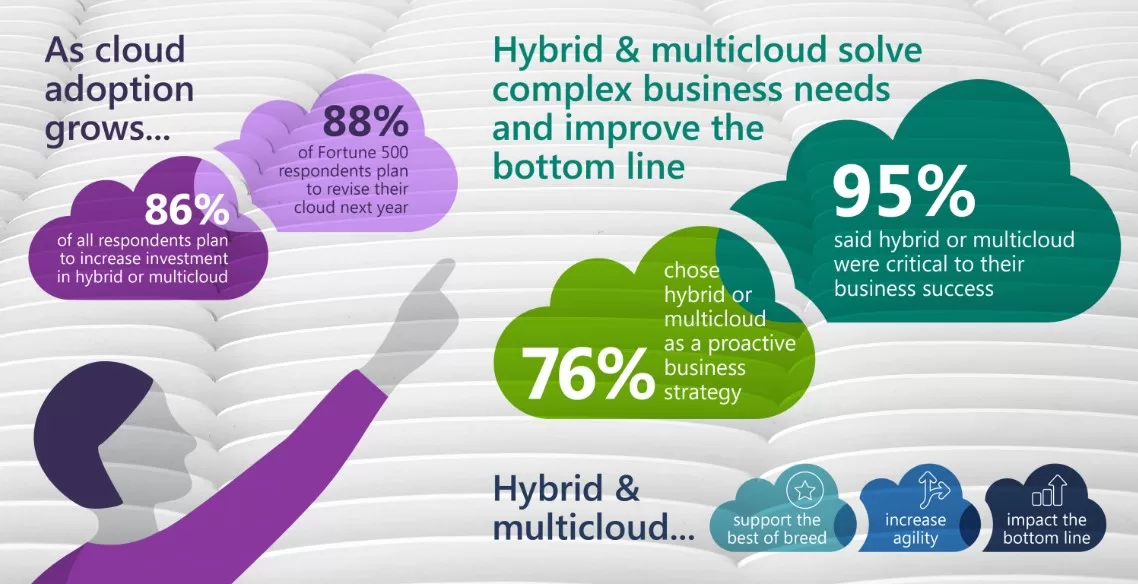 As cloud adoption grows...

88%
of Fortune 500 respondents plan to revise their cloud next year

86%
of all respondents plan to increase investment in hybrid or multicloud

Hybrid & multicloud solve complex business needs and improve the bottom line

95%
said hybrid or multicloud were critical to their business success

76%
chose hybrid or multicloud as a proactive business strategy

Hybrid & multicloud...

support the best of breed

increase agility

impact the bottom line